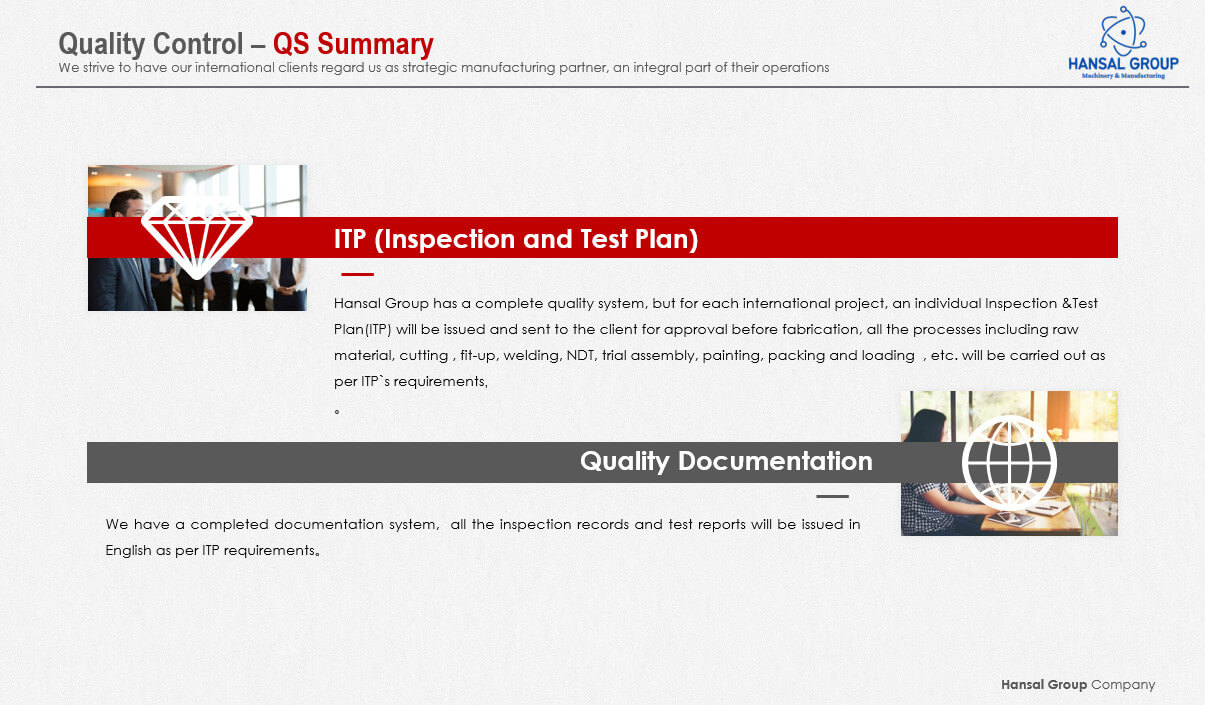 Quality Control – QS Summary
We strive to have our international clients regard us as strategic manufacturing partner, an integral part of their operations

HANSAL GROUP
Machinery & Manufacturing

ITP (Inspection and Test Plan)

Hansal Group has a complete quality system, but for each international project, an individual Inspection &Test Plan(ITP) will be issued and sent to the client for approval before fabrication, all the processes including raw material, cutting , fit-up, welding, NDT, trial assembly, painting, packing and loading , etc. will be carried out as per ITP`s requirements,

。

Quality Documentation

We have a completed documentation system, all the inspection records and test reports will be issued in English as per ITP requirements。

Hansal Group Company